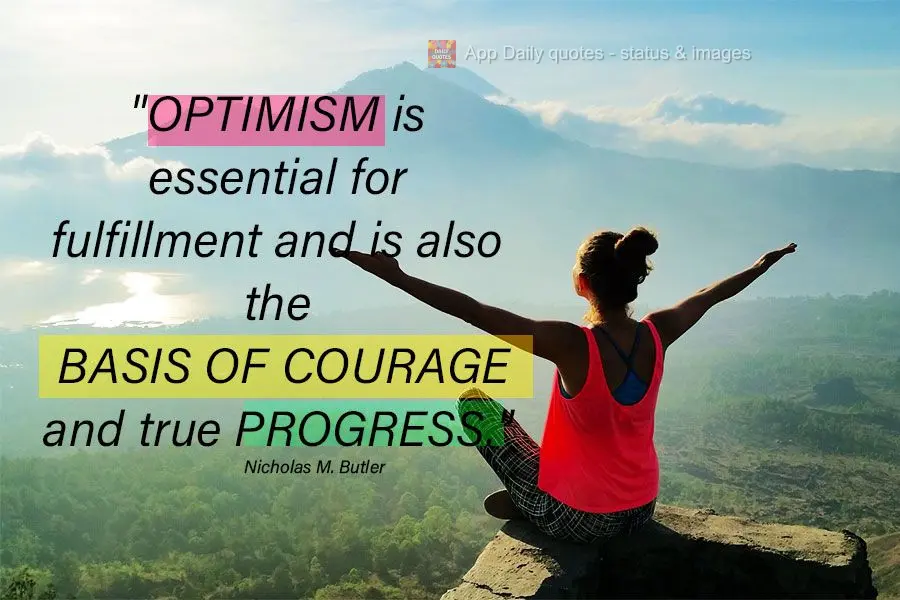 DAILY QUOTES App Daily quotes - status & images

"OPTIMISM is essential for fulfillment and is also the BASIS OF COURAGE and true PROGRESS."

Nicholas M. Butler